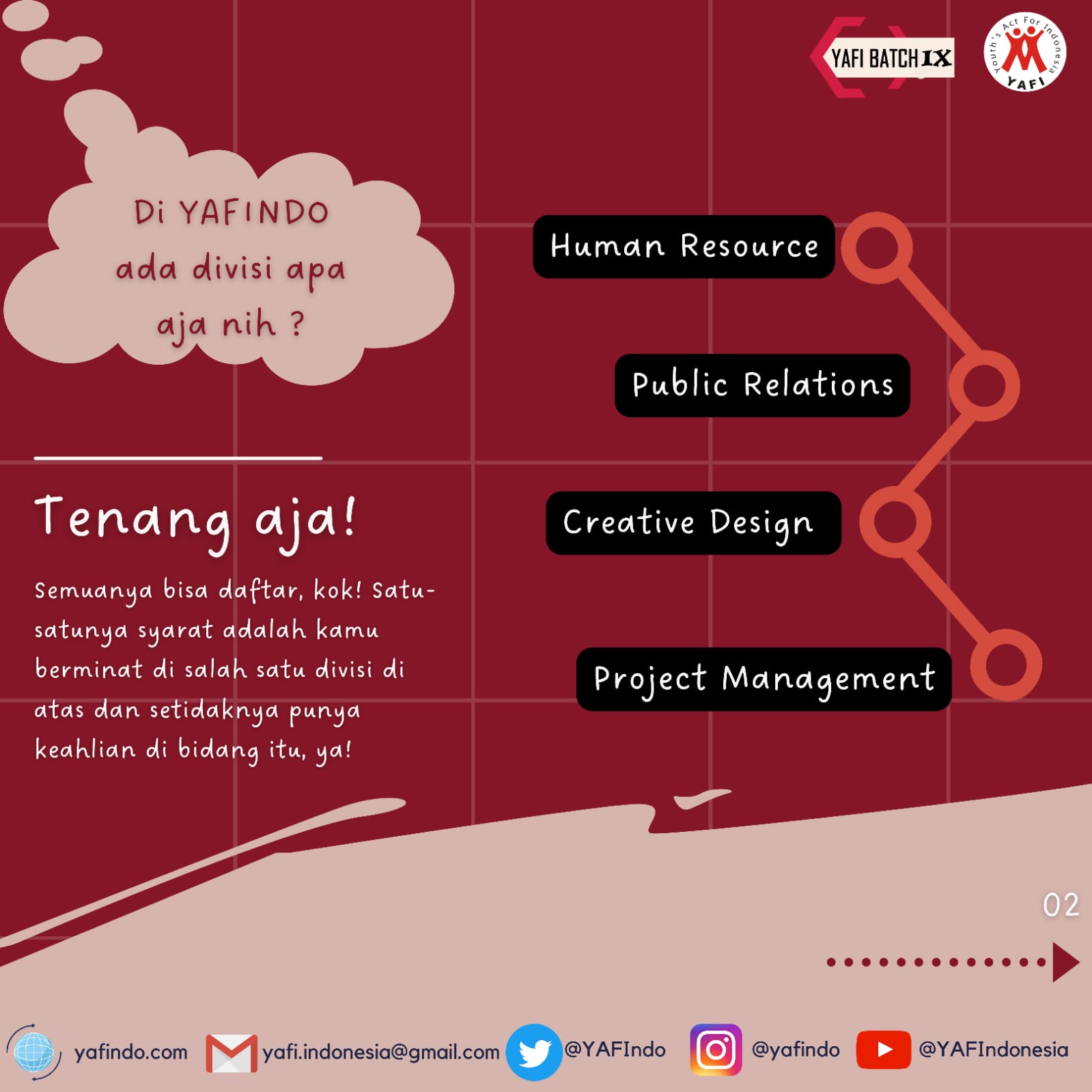 YAFI BATCH IX

Youth's Act For Indonesia
YAFI

Di YAFINDO ada divisi apa aja nih ?

Human Resource

Public Relations

Creative Design

Project Management

Tenang aja!

Semuanya bisa daftar, kok! Satu-satunya syarat adalah kamu berminat di salah satu divisi di atas dan setidaknya punya keahlian di bidang itu, ya!

02

yafindo.com yafi.indonesia@gmail.com @YAFIndo @yafindo @YAFIndonesia